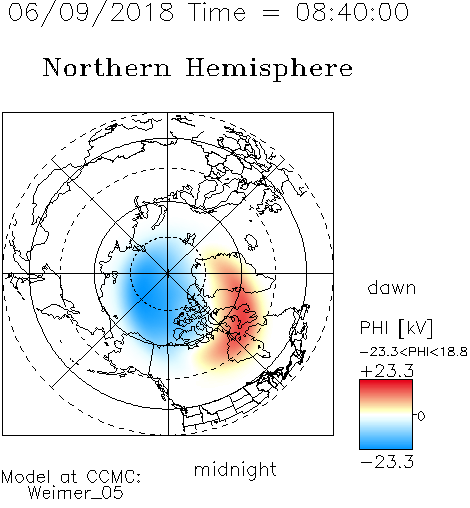 06/09/2018 Time = 08:40:00

Northern Hemisphere

dawn

PHI [kV]

−23.3<PHI<18.8

+23.3

0

−23.3

midnight

Model at CCMC:
Weimer_05